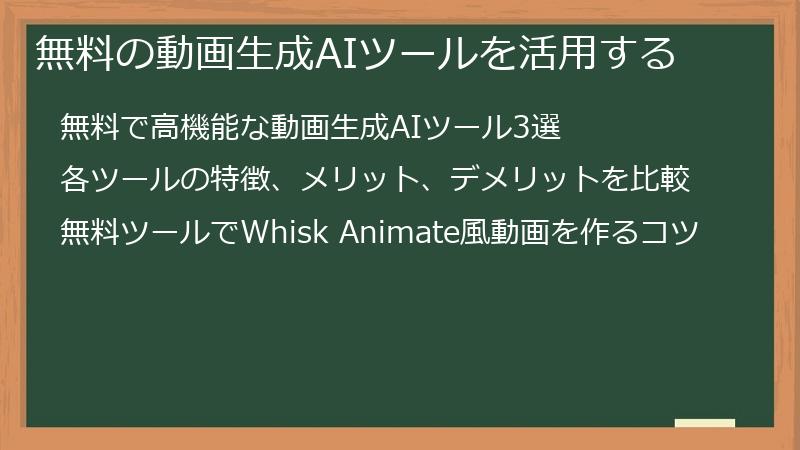 無料の動画生成AIツールを活用する

無料で高機能な動画生成AIツール3選

各ツールの特徴、メリット、デメリットを比較

無料ツールでWhisk Animate風動画を作るコツ